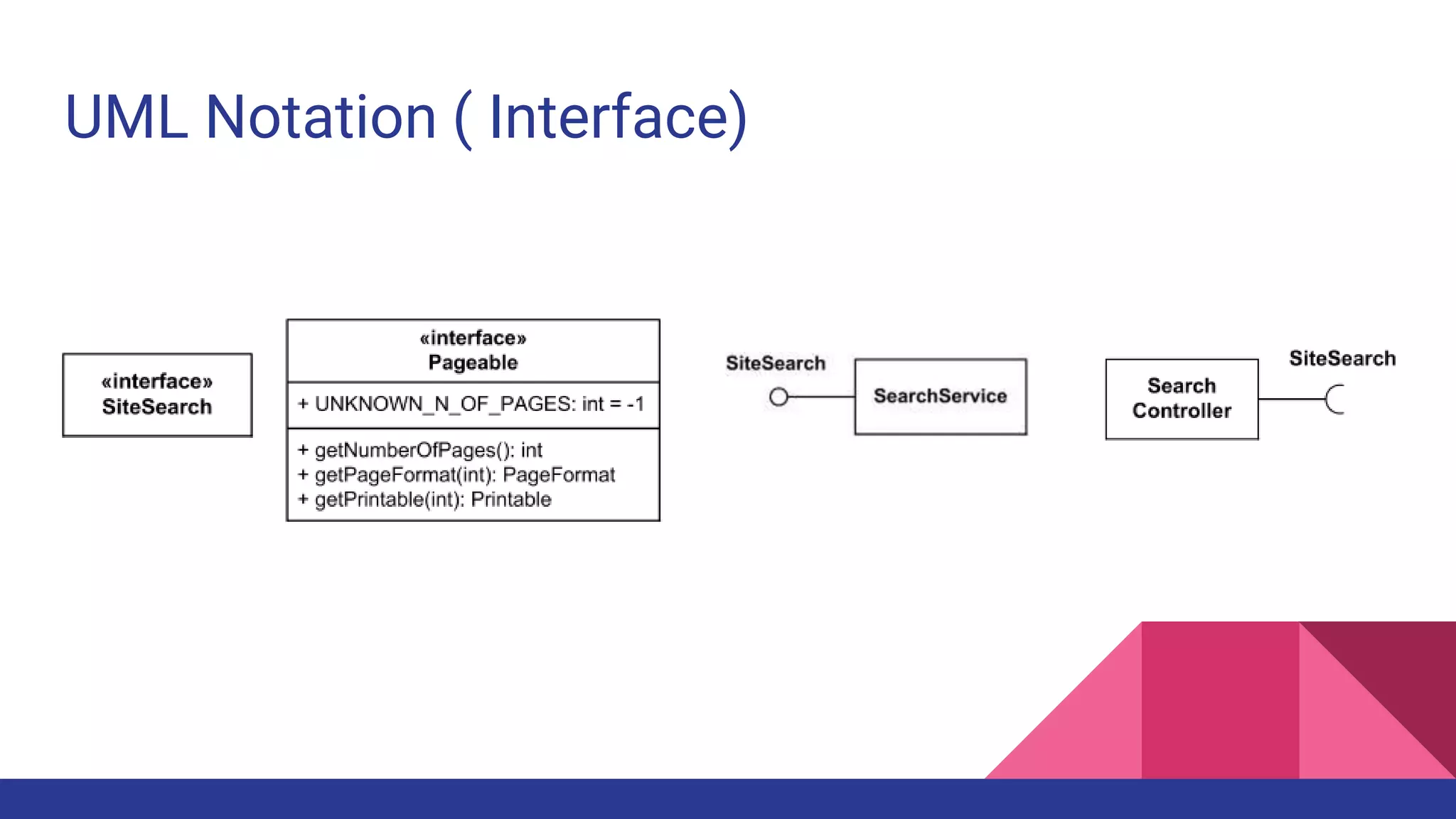 UML Notation ( Interface)

«interface»
SiteSearch

«interface»
Pageable

+ UNKNOWN_N_OF_PAGES: int = -1

+ getNumberOfPages(): int
+ getPageFormat(int): PageFormat
+ getPrintable(int): Printable

SiteSearch

SearchService

Search
Controller

SiteSearch